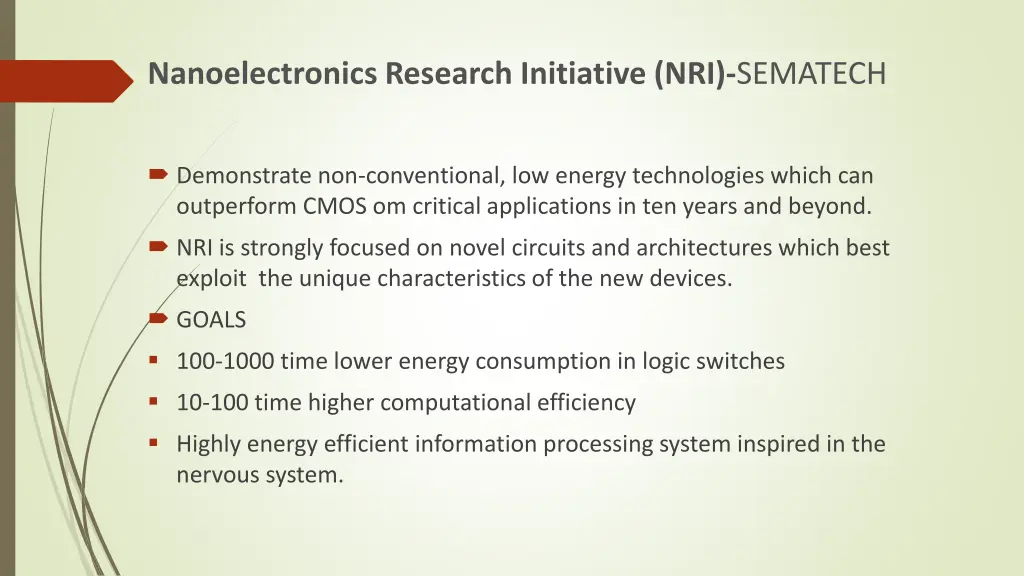 Nanoelectronics Research Initiative (NRI)-SEMATECH

Demonstrate non-conventional, low energy technologies which can outperform CMOS om critical applications in ten years and beyond.

NRI is strongly focused on novel circuits and architectures which best exploit the unique characteristics of the new devices.

GOALS

100-1000 time lower energy consumption in logic switches

10-100 time higher computational efficiency

Highly energy efficient information processing system inspired in the nervous system.